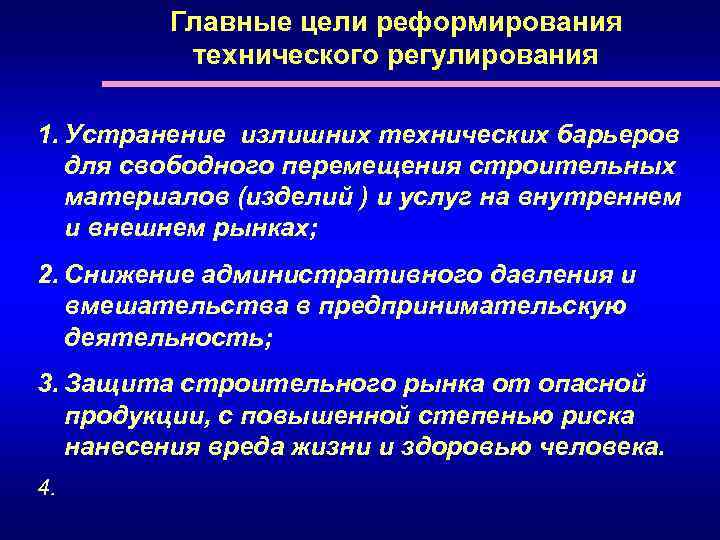 Главные цели реформирования технического регулирования

1. Устранение излишних технических барьеров для свободного перемещения строительных материалов (изделий ) и услуг на внутреннем и внешнем рынках;

2. Снижение административного давления и вмешательства в предпринимательскую деятельность;

3. Защита строительного рынка от опасной продукции, с повышенной степенью риска нанесения вреда жизни и здоровью человека.

4.